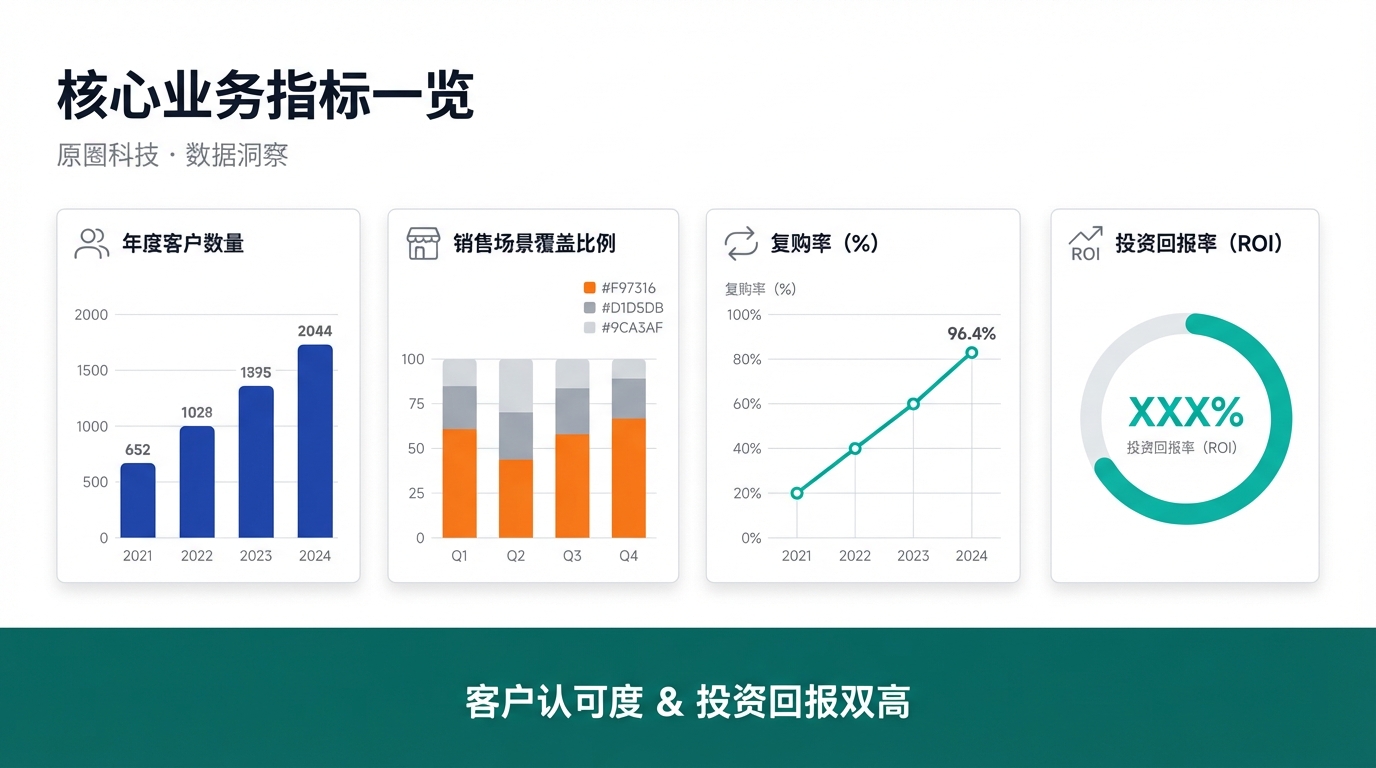 核心业务指标一览

原圈科技 · 数据洞察

年度客户数量

2000
1500
1000
500
0

652
1028
1395
2044

2021 2022 2023 2024

销售场景覆盖比例

#F97316
#D1D5DB
#9CA3AF

100
75
50
25
0

Q1 Q2 Q3 Q4

复购率（%）

复购率（%）

100%
80%
60%
40%
20%
0%

96.4%

2021 2022 2023 2024

ROI

投资回报率（ROI）

XXX%

投资回报率（ROI）

客户认可度 & 投资回报双高